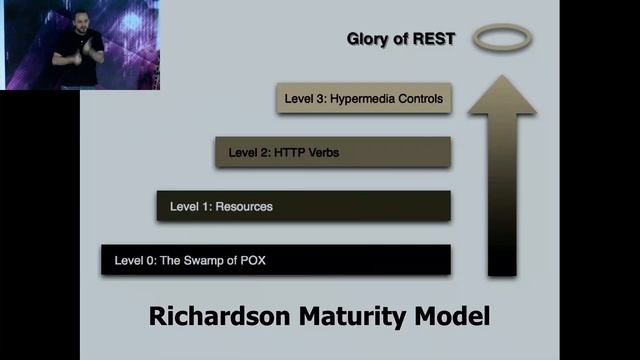 Glory of REST

Level 3: Hypermedia Controls

Level 2: HTTP Verbs

Level 1: Resources

Level 0: The Swamp of POX

Richardson Maturity Model